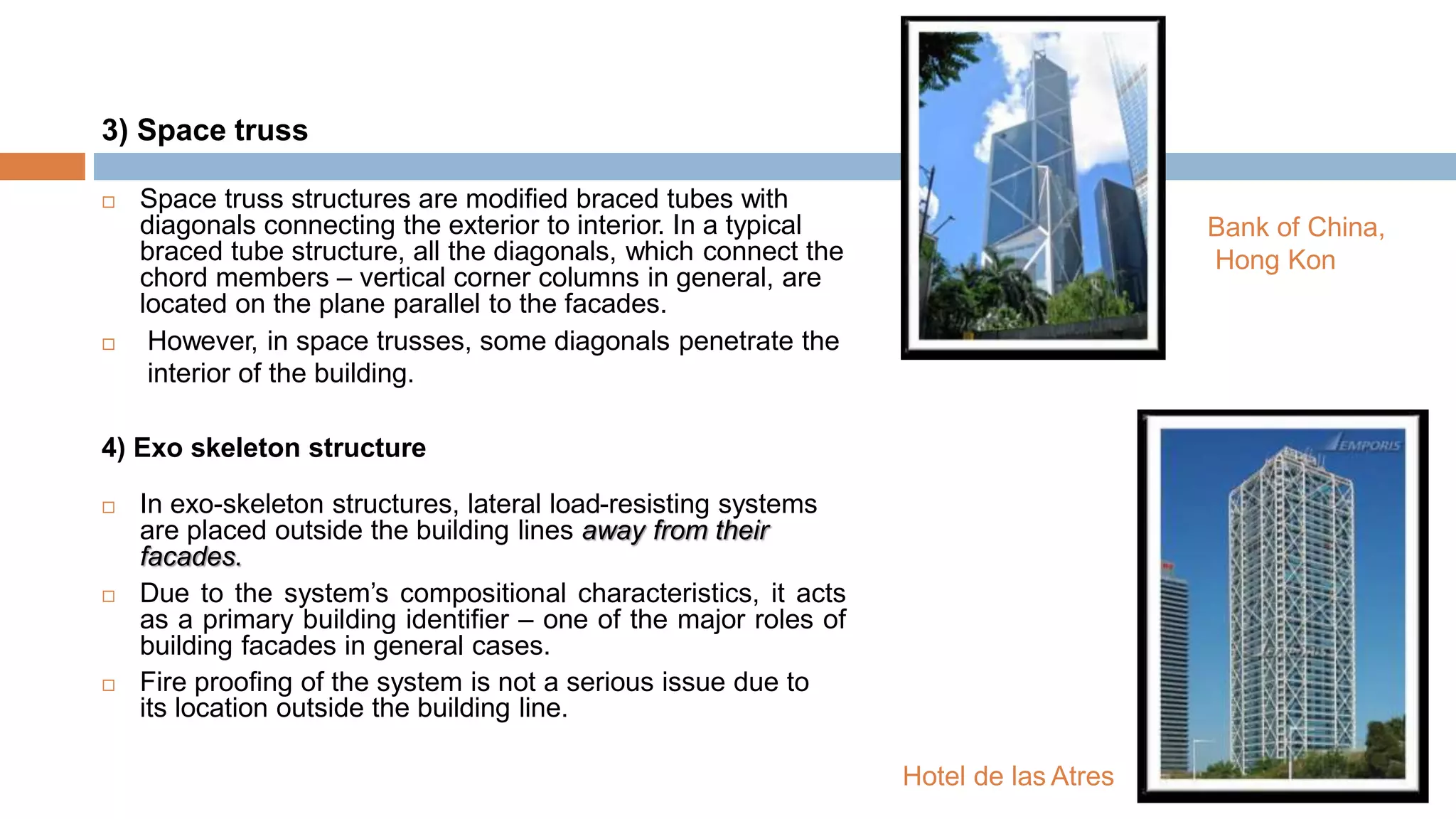 3) Space truss

□ Space truss structures are modified braced tubes with diagonals connecting the exterior to interior. In a typical braced tube structure, all the diagonals, which connect the chord members – vertical corner columns in general, are located on the plane parallel to the facades.

□ However, in space trusses, some diagonals penetrate the interior of the building.

Bank of China, Hong Kon

4) Exo skeleton structure

□ In exo-skeleton structures, lateral load-resisting systems are placed outside the building lines away from their facades.

□ Due to the system's compositional characteristics, it acts as a primary building identifier – one of the major roles of building facades in general cases.

□ Fire proofing of the system is not a serious issue due to its location outside the building line.

EMPORIS

Hotel de las Atres